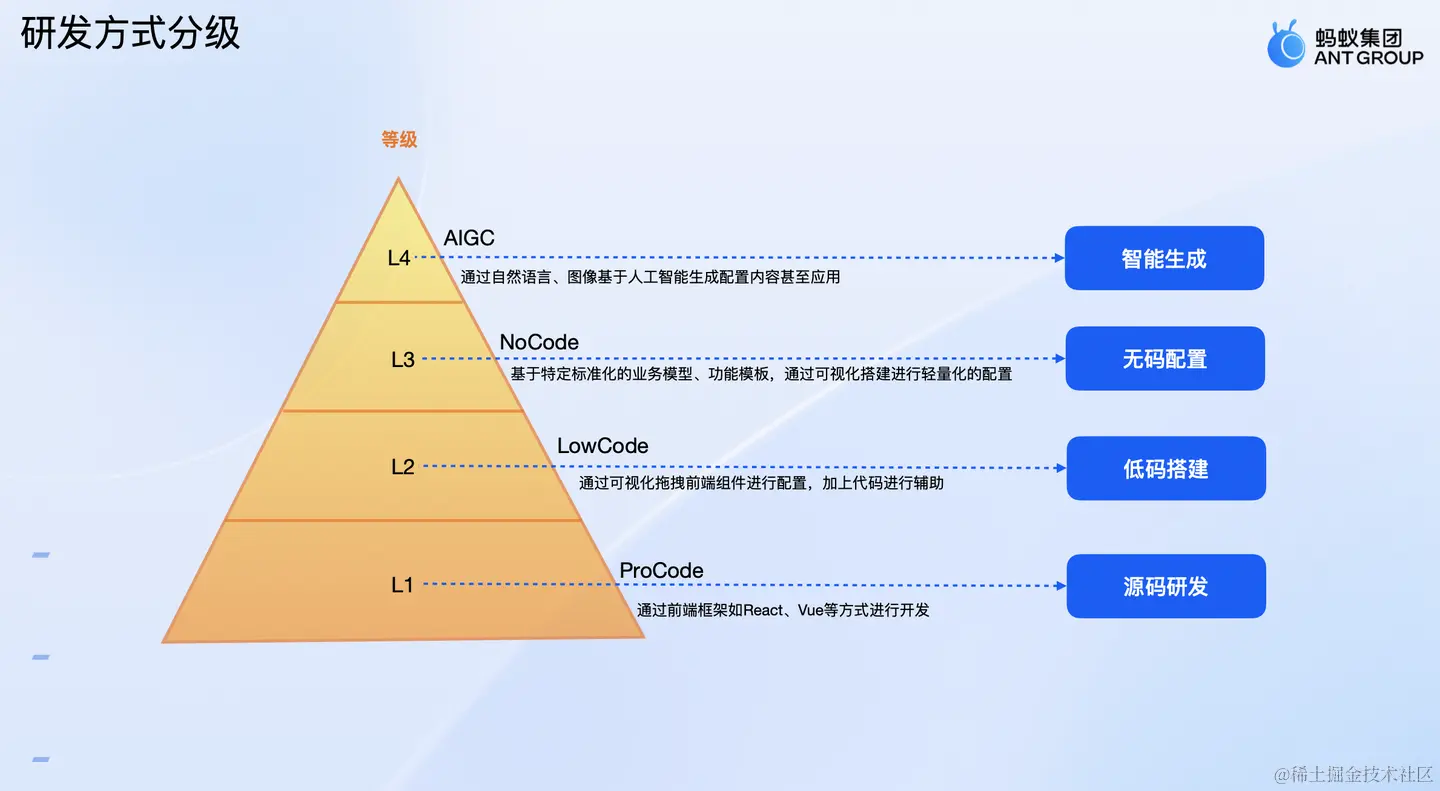 研发方式分级

蚂蚁集团
ANT GROUP

等级

L4
AIGC
通过自然语言、图像基于人工智能生成配置内容甚至应用
智能生成

L3
NoCode
基于特定标准化的业务模型、功能模板，通过可视化搭建进行轻量化的配置
无码配置

L2
LowCode
通过可视化拖拽前端组件进行配置，加上代码进行辅助
低码搭建

L1
ProCode
通过前端框架如React、Vue等方式进行开发
源码研发

@稀土掘金技术社区